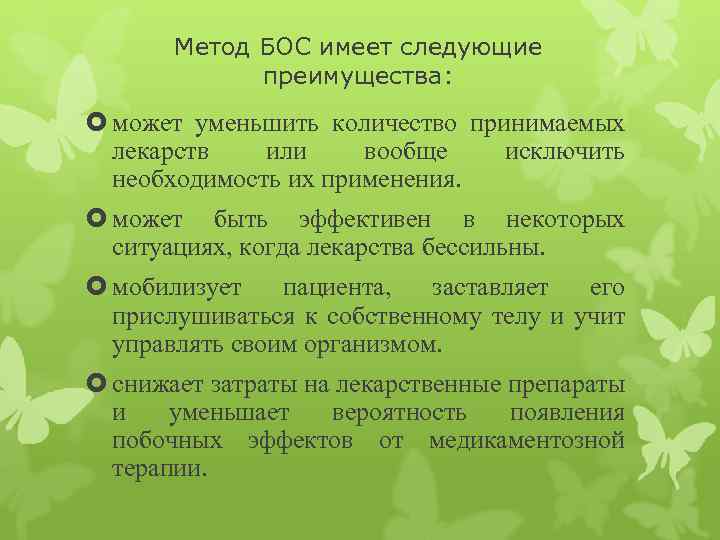 Метод БОС имеет следующие преимущества:

может уменьшить количество принимаемых лекарств или вообще исключить необходимость их применения.

может быть эффективен в некоторых ситуациях, когда лекарства бессильны.

мобилизует пациента, заставляет его прислушиваться к собственному телу и учит управлять своим организмом.

снижает затраты на лекарственные препараты и уменьшает вероятность появления побочных эффектов от медикаментозной терапии.